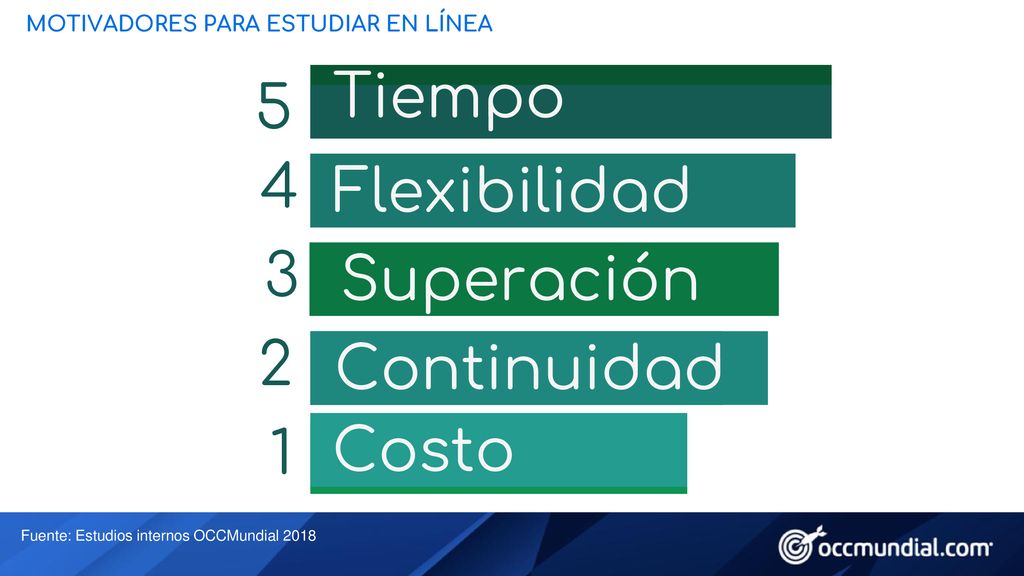 MOTIVADORES PARA ESTUDIAR EN LÍNEA

5 Tiempo

4 Flexibilidad

3 Superación

2 Continuidad

1 Costo

Fuente: Estudios internos OCCMundial 2018

occmundial.com